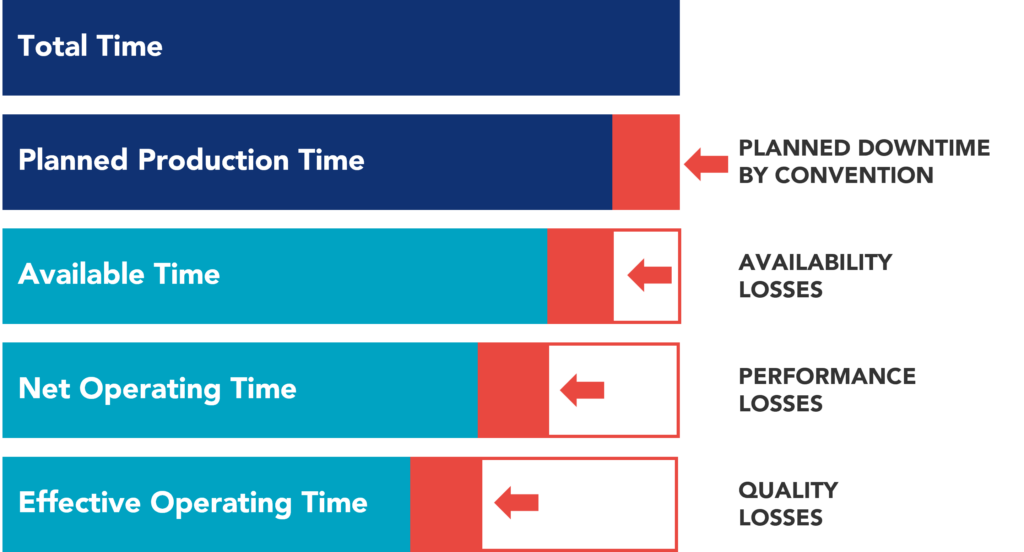 Total Time

Planned Production Time

PLANNED DOWNTIME BY CONVENTION

Available Time

AVAILABILITY LOSSES

Net Operating Time

PERFORMANCE LOSSES

Effective Operating Time

QUALITY LOSSES